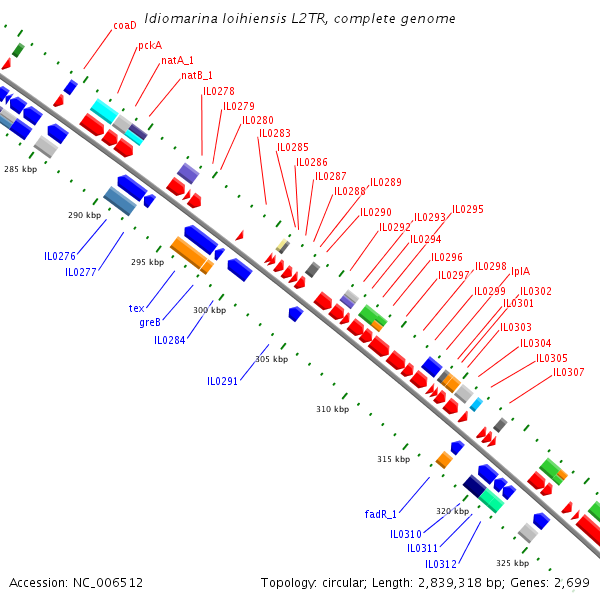 Idiomarina loihiensis L2TR, complete genome

coaD
pckA
natA_1
natB_1
IL0278
IL0279
IL0280
IL0283
IL0285
IL0286
IL0287
IL0288
IL0289
IL0290
IL0292
IL0293
IL0295
IL0294
IL0296
IL0297
IL0298
lplA
IL0299
IL0302
IL0301
IL0303
IL0304
IL0305
IL0307

285 kbp
290 kbp
295 kbp
300 kbp
305 kbp
310 kbp
315 kbp
320 kbp
325 kbp

IL0276
IL0277
tex
greB
IL0284
IL0291
fadR_1
IL0310
IL0311
IL0312

Accession: NC_006512
Topology: circular; Length: 2,839,318 bp; Genes: 2,699